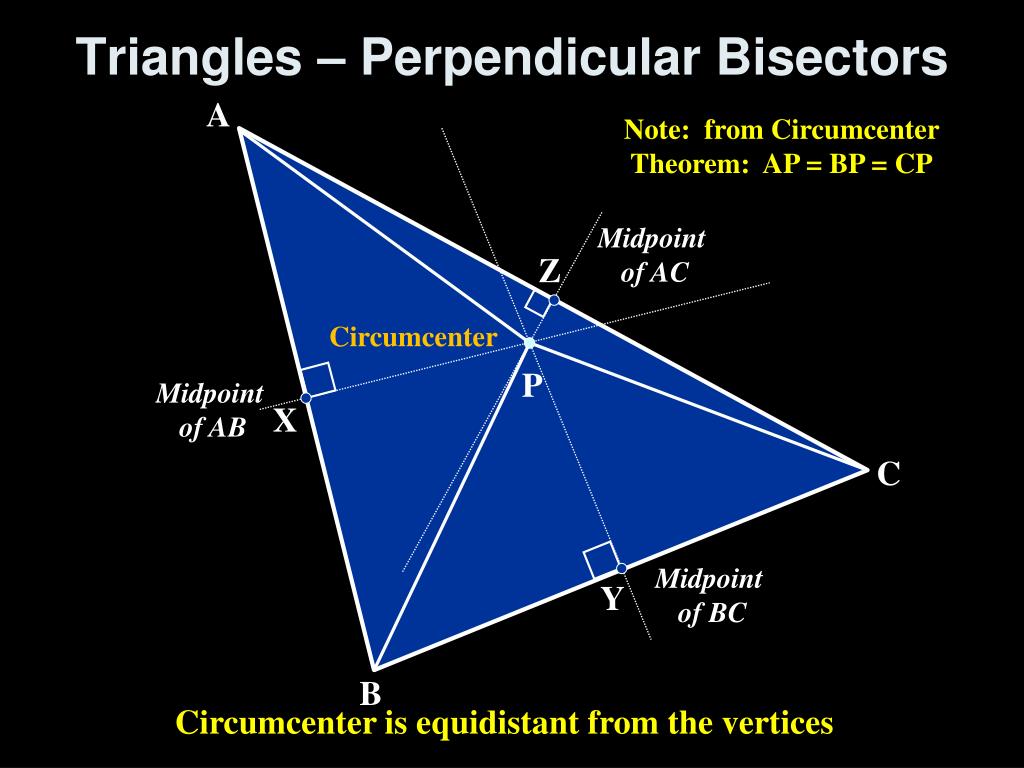 Triangles – Perpendicular Bisectors

A

Note: from Circumcenter Theorem: AP = BP = CP

Midpoint of AC

Z

Circumcenter

P

Midpoint of AB

X

C

Midpoint of BC

Y

B

Circumcenter is equidistant from the vertices